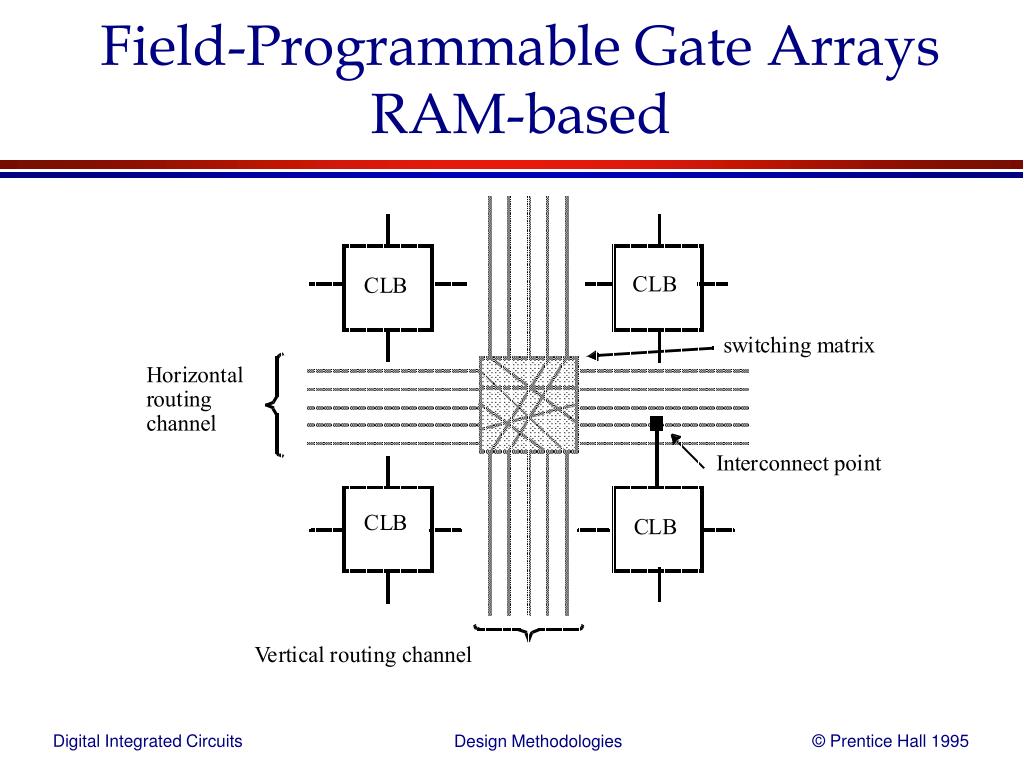 Field-Programmable Gate Arrays
RAM-based

CLB
CLB
switching matrix
Horizontal routing channel
Interconnect point
CLB
CLB
Vertical routing channel

Digital Integrated Circuits
Design Methodologies
© Prentice Hall 1995